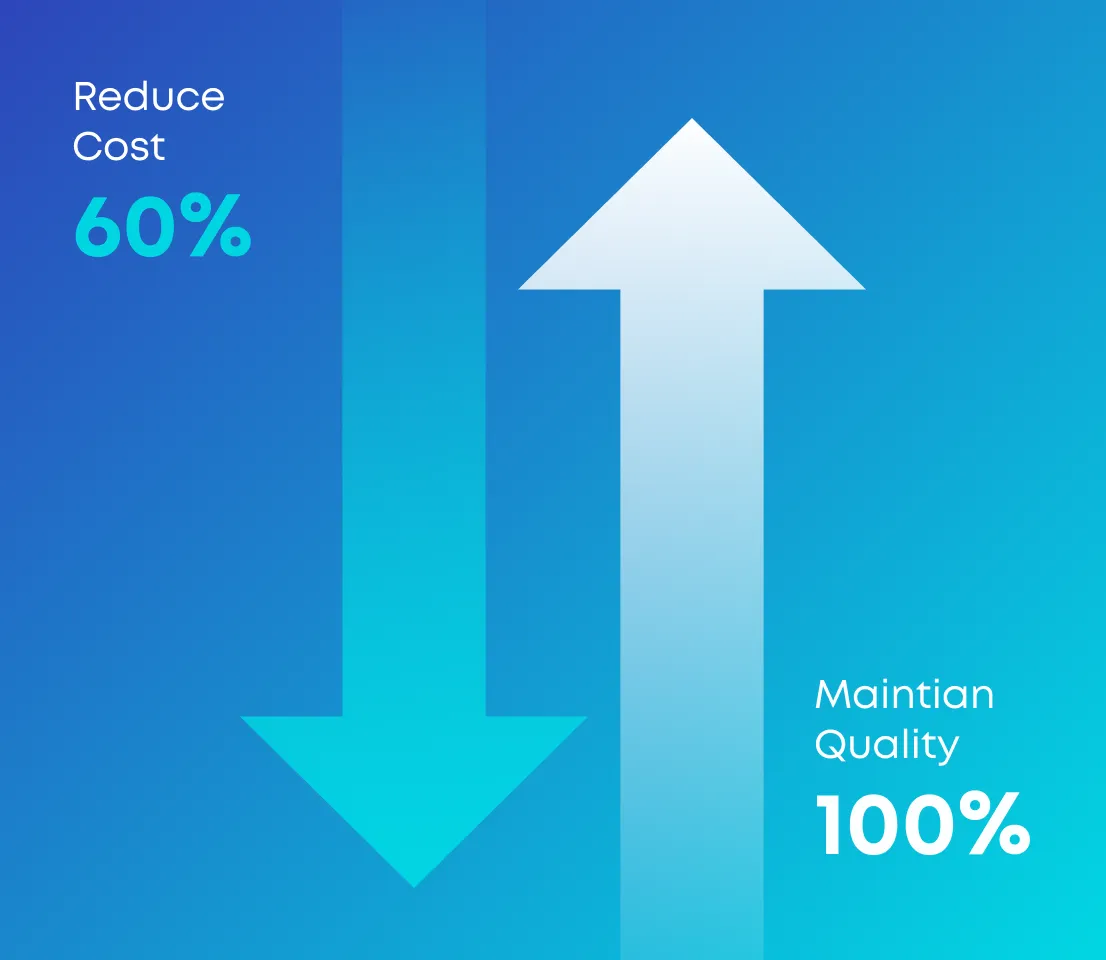 Reduce Cost
60%

Maintian Quality
100%